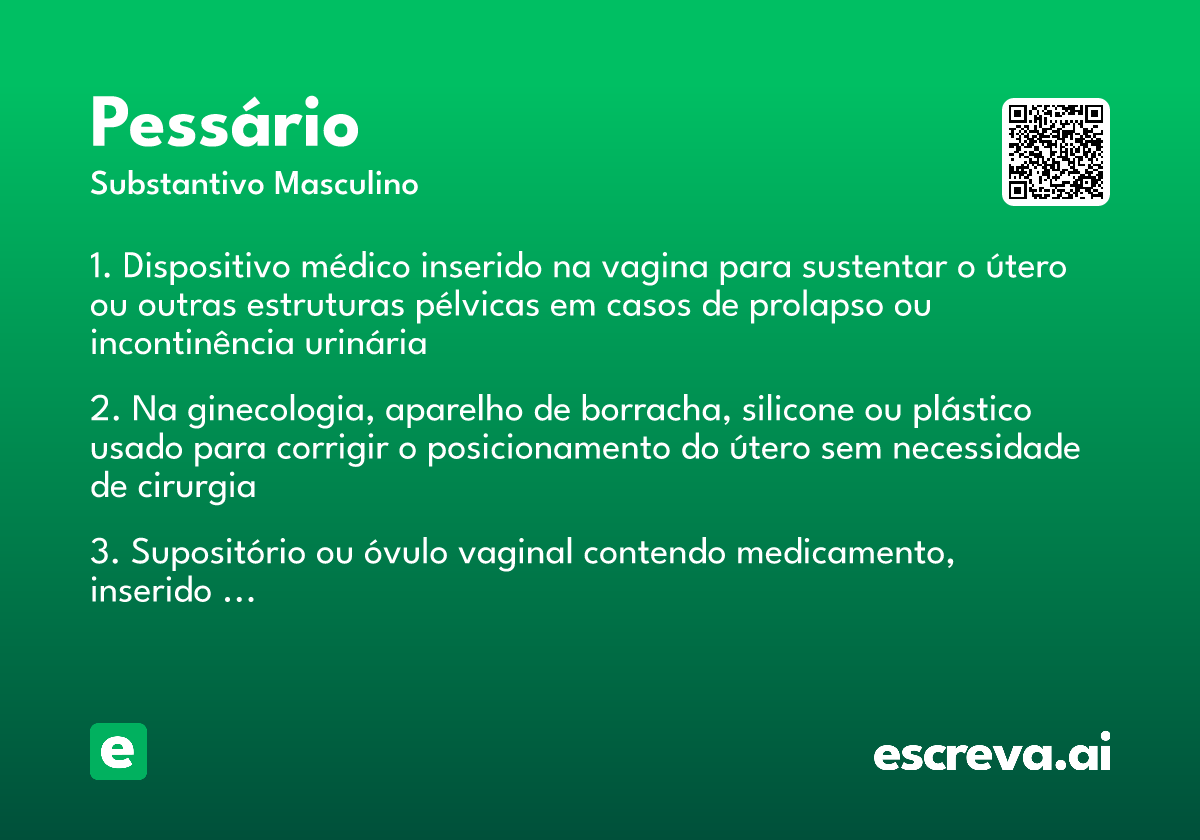 Pessário
Substantivo Masculino

1. Dispositivo médico inserido na vagina para sustentar o útero ou outras estruturas pélvicas em casos de prolapso ou incontinência urinária

2. Na ginecologia, aparelho de borracha, silicone ou plástico usado para corrigir o posicionamento do útero sem necessidade de cirurgia

3. Supositório ou óvulo vaginal contendo medicamento, inserido ...

e

escreva.ai